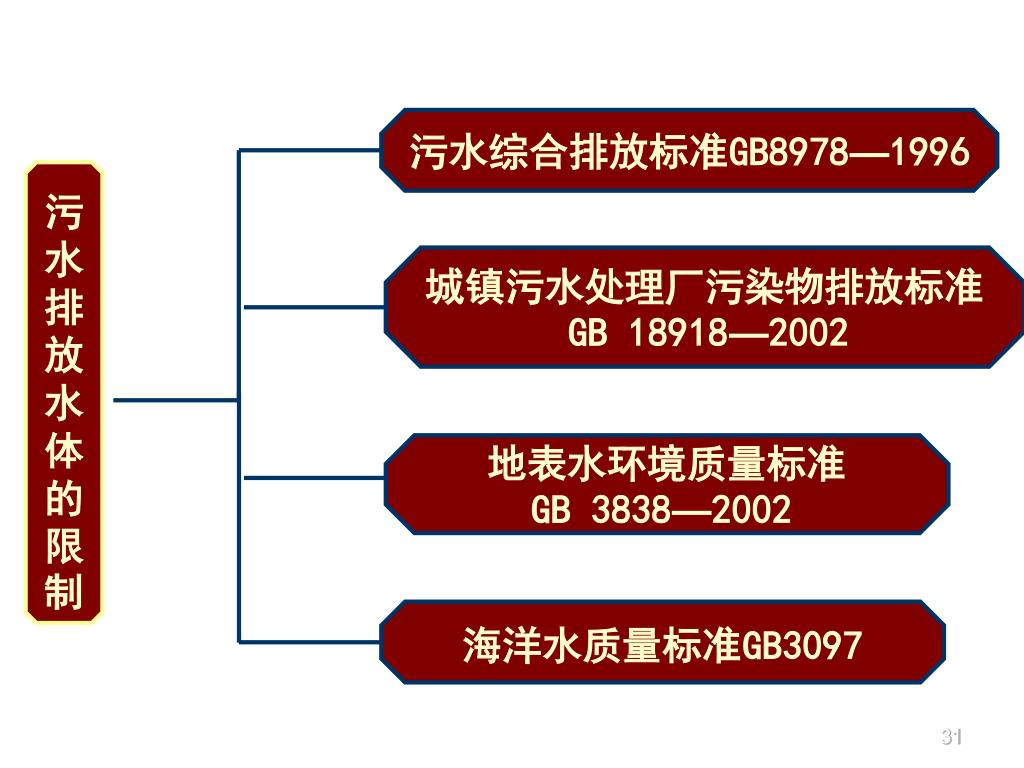 污水排放水体的限制

污水综合排放标准GB8978—1996

城镇污水处理厂污染物排放标准
GB 18918—2002

地表水环境质量标准
GB 3838—2002

海洋水质量标准GB3097

31